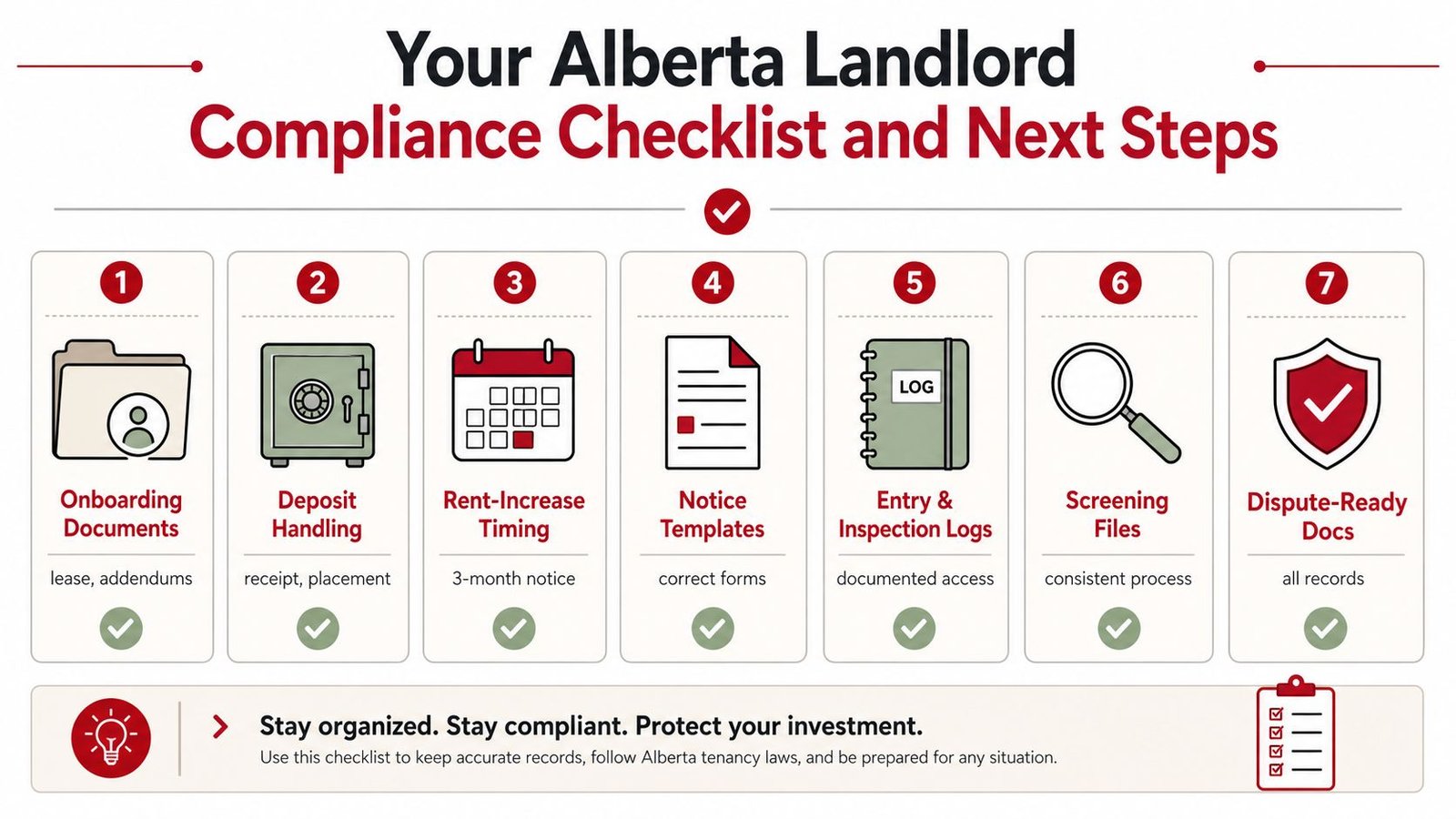 Your Alberta Landlord
Compliance Checklist and Next Steps

1
Onboarding Documents
lease, addendums

2
Deposit Handling
receipt, placement

3
Rent-Increase Timing
3-month notice

4
Notice Templates
correct forms

5
LOG
Entry & Inspection Logs
documented access

6
Screening Files
consistent process

7
Dispute-Ready Docs
all records

Stay organized. Stay compliant. Protect your investment.
Use this checklist to keep accurate records, follow Alberta tenancy laws, and be prepared for any situation.